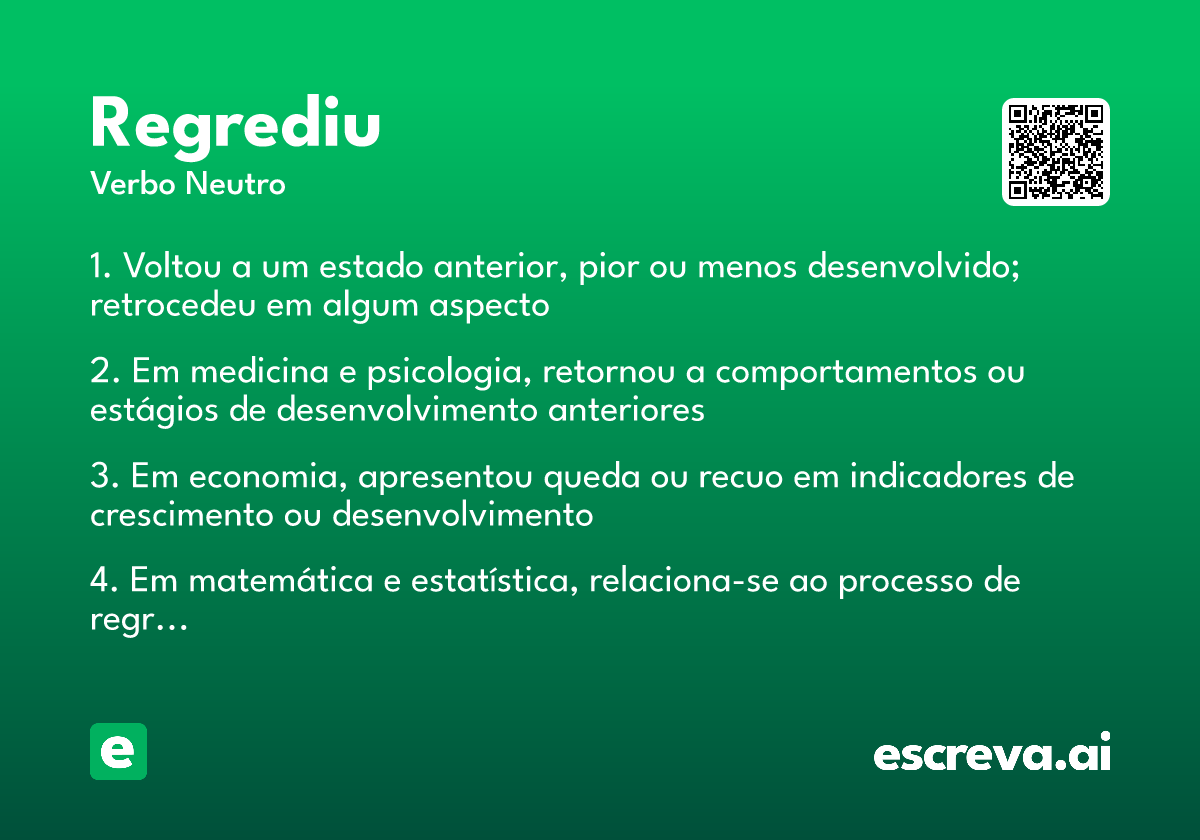 Regrediu
Verbo Neutro

1. Voltou a um estado anterior, pior ou menos desenvolvido; retrocedeu em algum aspecto

2. Em medicina e psicologia, retornou a comportamentos ou estágios de desenvolvimento anteriores

3. Em economia, apresentou queda ou recuo em indicadores de crescimento ou desenvolvimento

4. Em matemática e estatística, relaciona-se ao processo de regr…

e

escreva.ai